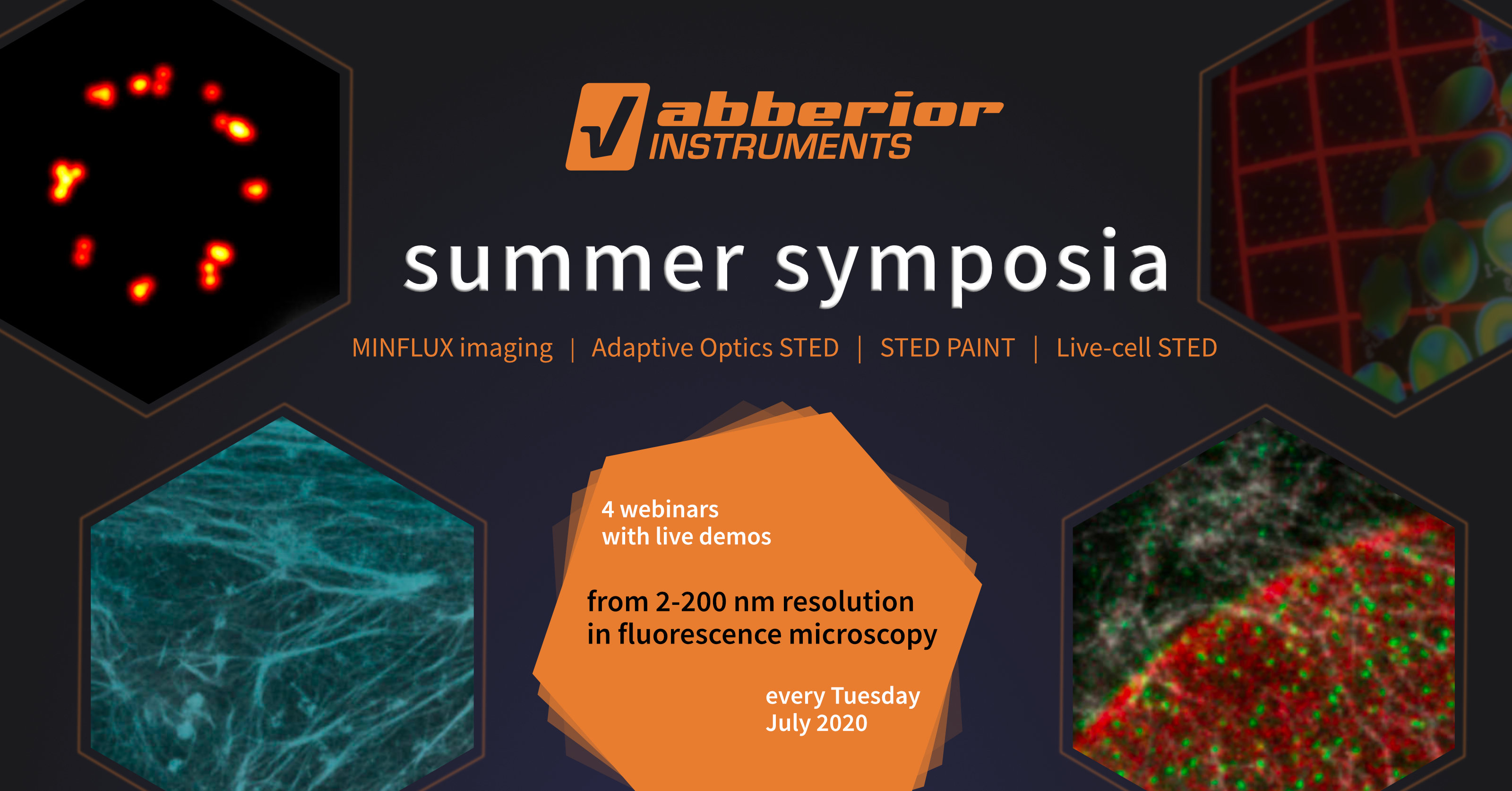 abberior
INSTRUMENTS

summer symposia

MINFLUX imaging | Adaptive Optics STED | STED PAINT | Live-cell STED

4 webinars
with live demos

from 2-200 nm resolution
in fluorescence microscopy

every Tuesday
July 2020